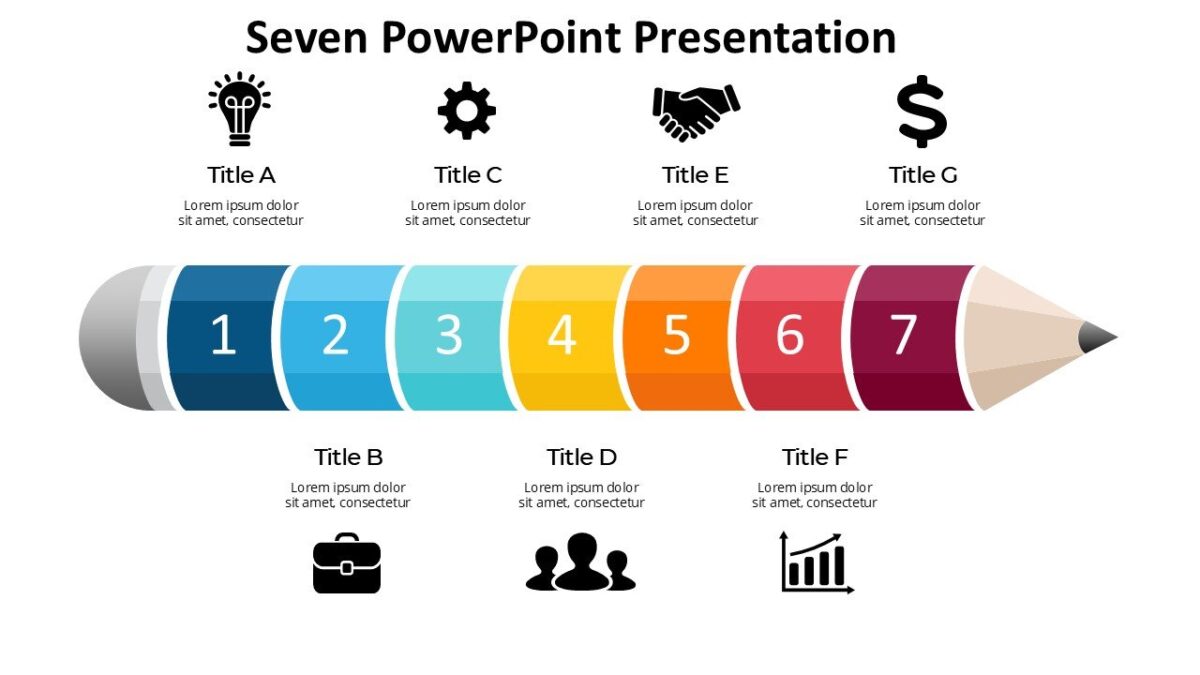 Seven PowerPoint Presentation

Title A
Lorem ipsum dolor sit amet, consectetur

Title C
Lorem ipsum dolor sit amet, consectetur

Title E
Lorem ipsum dolor sit amet, consectetur

Title G
Lorem ipsum dolor sit amet, consectetur

1 2 3 4 5 6 7

Title B
Lorem ipsum dolor sit amet, consectetur

Title D
Lorem ipsum dolor sit amet, consectetur

Title F
Lorem ipsum dolor sit amet, consectetur